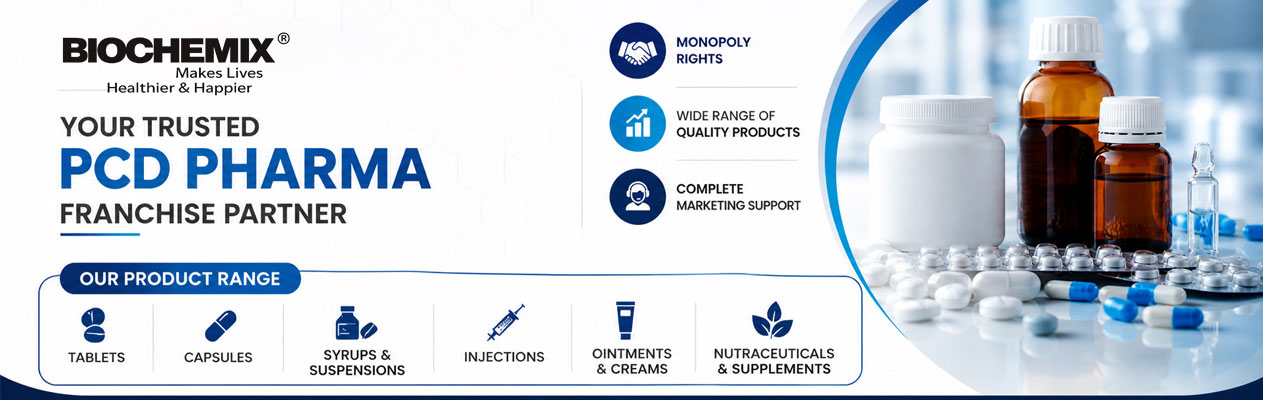 BIOCHEMIX®
Makes Lives
Healthier & Happier

YOUR TRUSTED
PCD PHARMA
FRANCHISE PARTNER

MONOPOLY RIGHTS

WIDE RANGE OF QUALITY PRODUCTS

COMPLETE MARKETING SUPPORT

OUR PRODUCT RANGE

TABLETS

CAPSULES

SYRUPS & SUSPENSIONS

INJECTIONS

OINTMENTS & CREAMS

NUTRACEUTICALS & SUPPLEMENTS